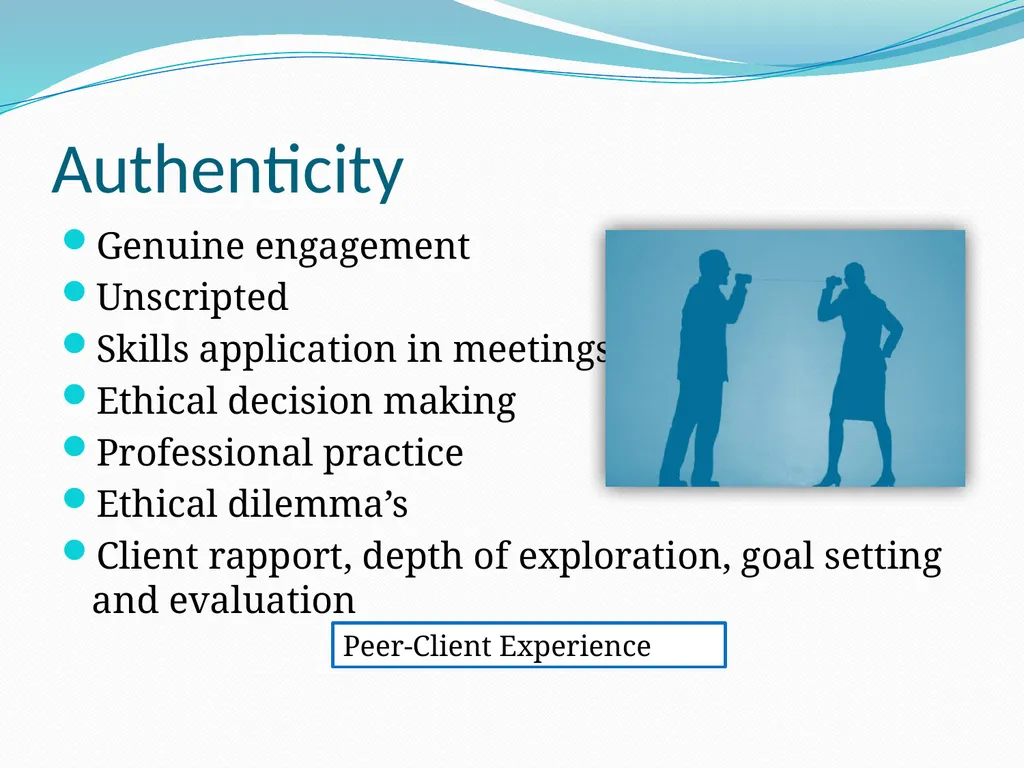 Authenticity

- Genuine engagement
- Unscripted
- Skills application in meetings
- Ethical decision making
- Professional practice
- Ethical dilemma’s
- Client rapport, depth of exploration, goal setting and evaluation

Peer-Client Experience